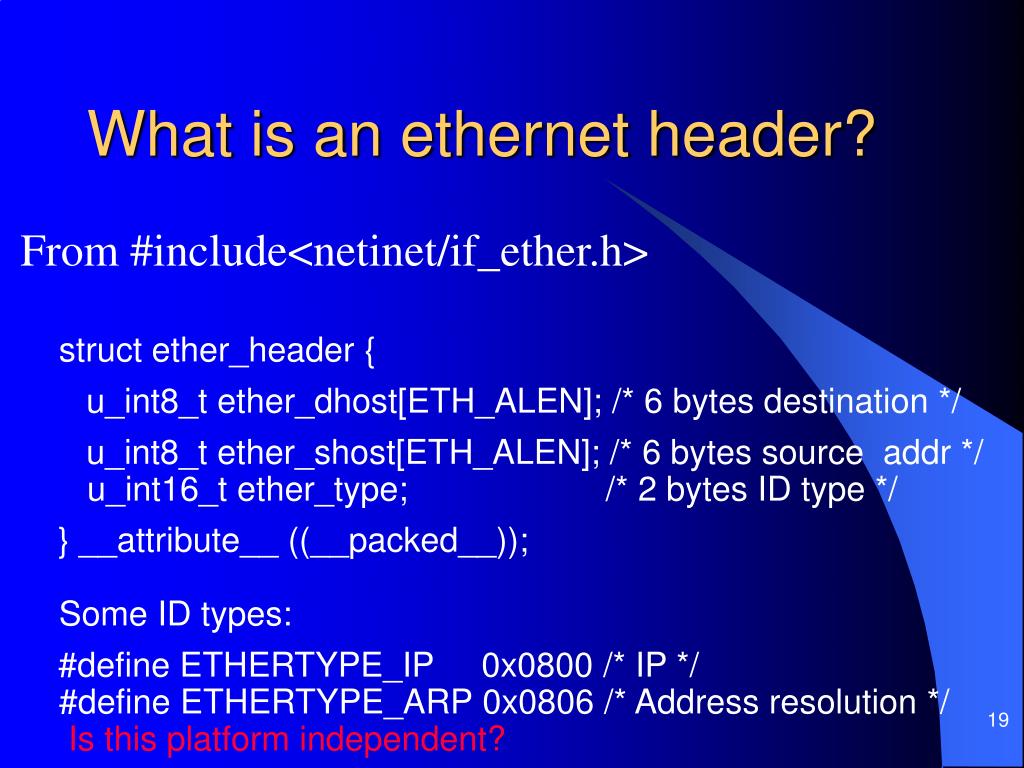 What is an ethernet header?

From #include<netinet/if_ether.h>

struct ether_header {

u_int8_t ether_dhost[ETH_ALEN]; /* 6 bytes destination */

u_int8_t ether_shost[ETH_ALEN]; /* 6 bytes source addr */
u_int16_t ether_type; /* 2 bytes ID type */

} __attribute__ ((__packed__));

Some ID types:

#define ETHERTYPE_IP 0x0800 /* IP */
#define ETHERTYPE_ARP 0x0806 /* Address resolution */
Is this platform independent?

19